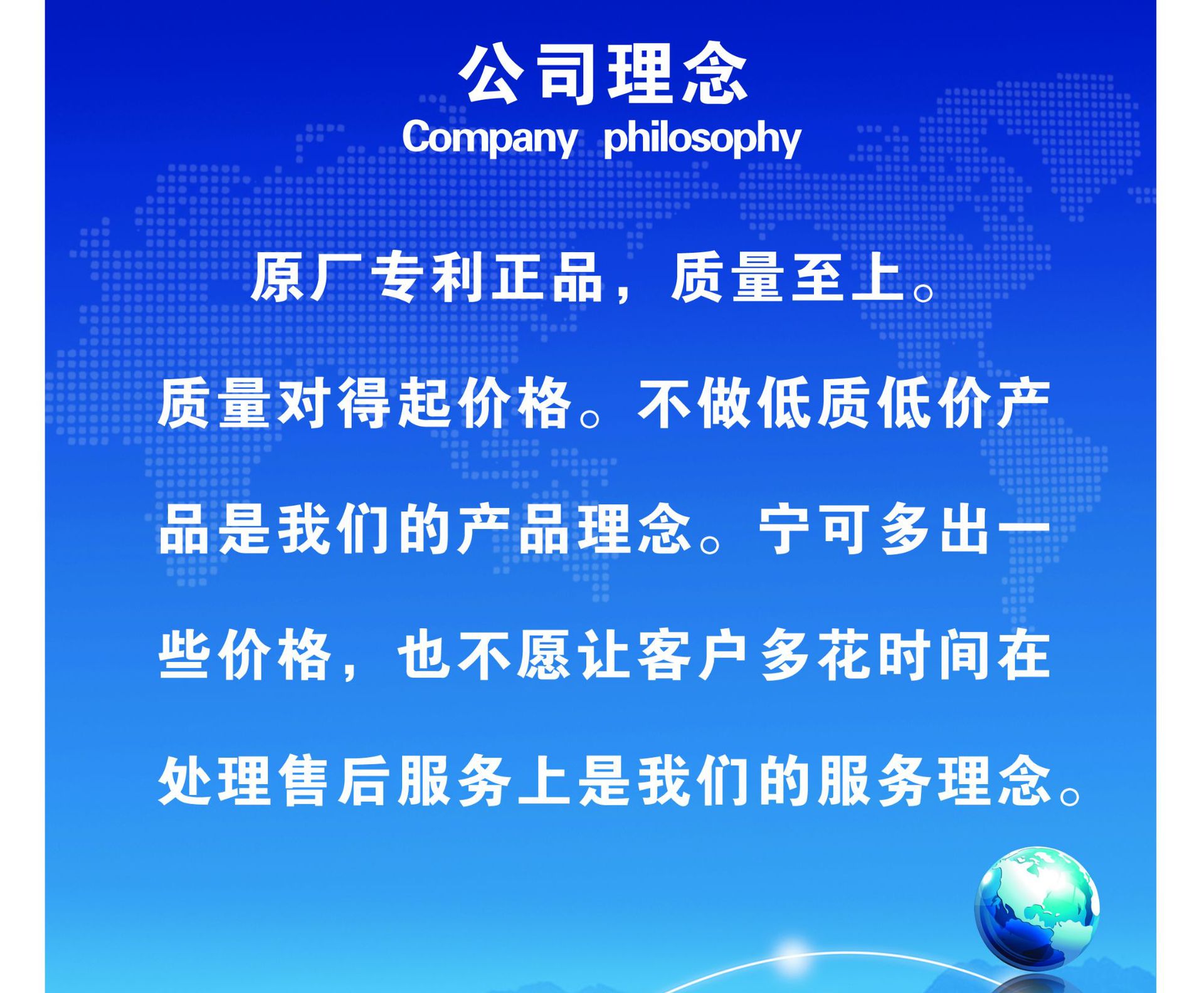 公司理念
Company philosophy

原厂专利正品，质量至上。

质量对得起价格。不做低质低价产品是我们的产品理念。宁可多出一些价格，也不愿让客户多花时间在处理售后服务上是我们的服务理念。